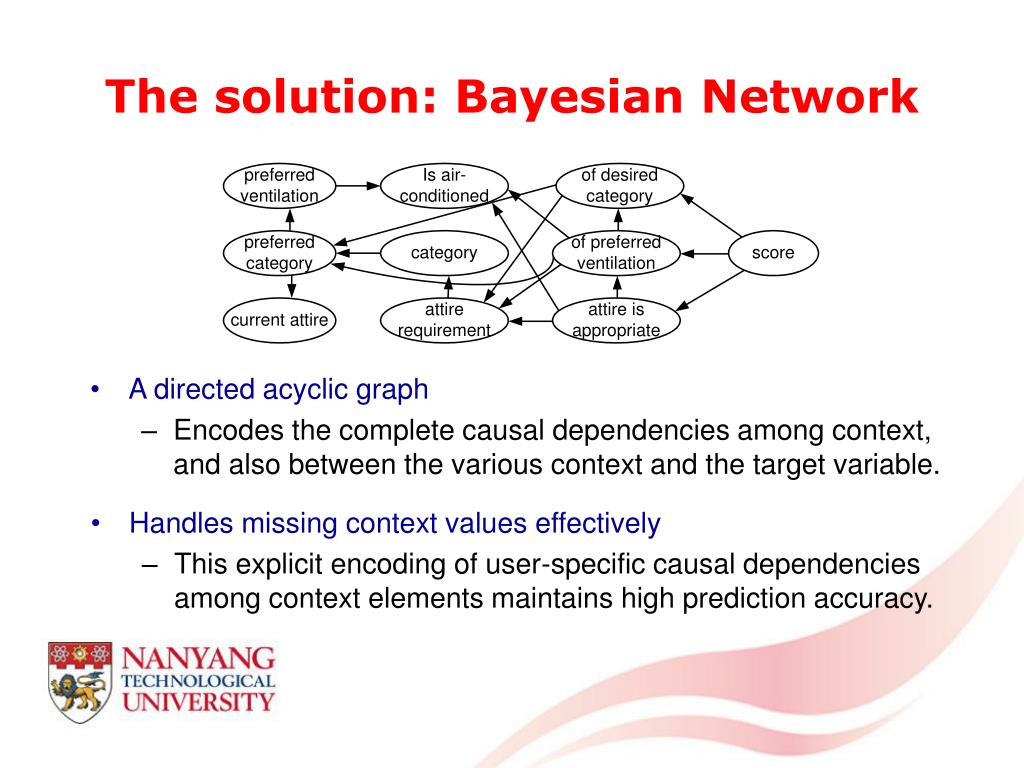 The solution: Bayesian Network

preferred ventilation

Is air-conditioned

of desired category

preferred category

category

of preferred ventilation

score

current attire

attire requirement

attire is appropriate

• A directed acyclic graph
– Encodes the complete causal dependencies among context, and also between the various context and the target variable.

• Handles missing context values effectively
– This explicit encoding of user-specific causal dependencies among context elements maintains high prediction accuracy.

NANYANG TECHNOLOGICAL UNIVERSITY